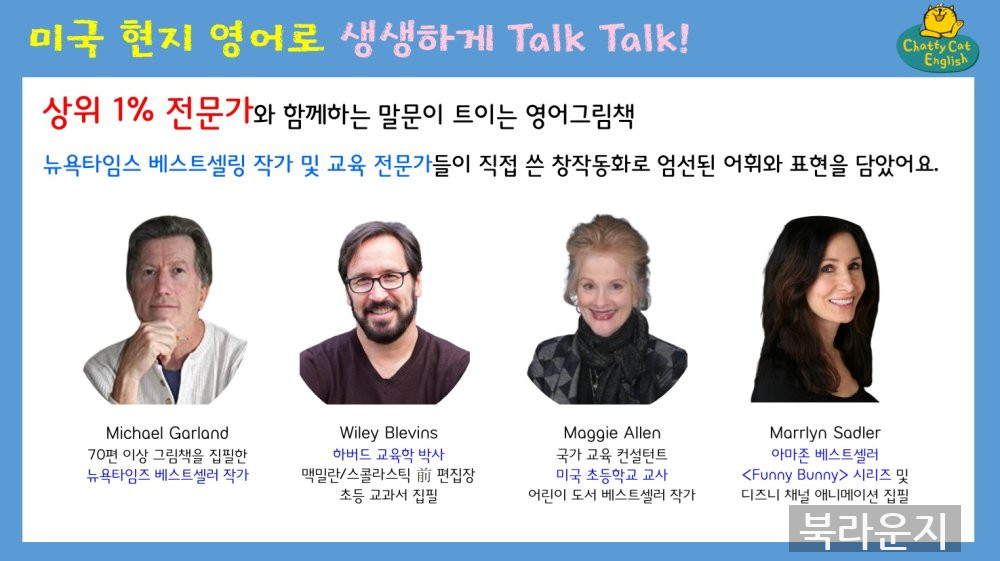 미국 현지 영어로 생생하게 Talk Talk!

Chatty Cat English

상위 1% 전문가와 함께하는 말문이 트이는 영어그림책

뉴욕타임스 베스트셀링 작가 및 교육 전문가들이 직접 쓴 창작동화로 엄선된 어휘와 표현을 담았어요.

Michael Garland
70편 이상 그림책을 집필한
뉴욕타임즈 베스트셀러 작가

Wiley Blevins
하버드 교육학 박사
맥밀란/스콜라스틱 前 편집장
초등 교과서 집필

Maggie Allen
국가 교육 컨설턴트
미국 초등학교 교사
어린이 도서 베스트셀러 작가

Marrlyn Sadler
아마존 베스트셀러
<Funny Bunny> 시리즈 및
디즈니 채널 애니메이션 집필

북라운지